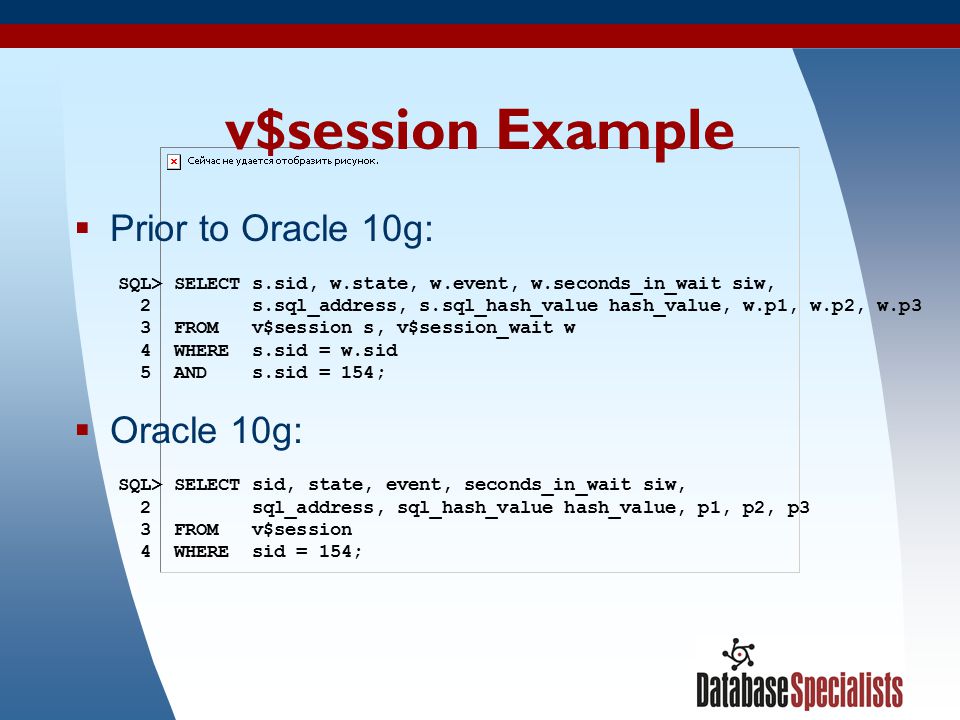 v$session Example

Сейчас не удается отобразить рисунок.

▪ Prior to Oracle 10g:

SQL> SELECT s.sid, w.state, w.event, w.seconds_in_wait siw,
  2         s.sql_address, s.sql_hash_value hash_value, w.p1, w.p2, w.p3
  3  FROM   v$session s, v$session_wait w
  4  WHERE  s.sid = w.sid
  5  AND    s.sid = 154;

▪ Oracle 10g:

SQL> SELECT sid, state, event, seconds_in_wait siw,
  2         sql_address, sql_hash_value hash_value, p1, p2, p3
  3  FROM   v$session
  4  WHERE  sid = 154;

DatabaseSpecialists